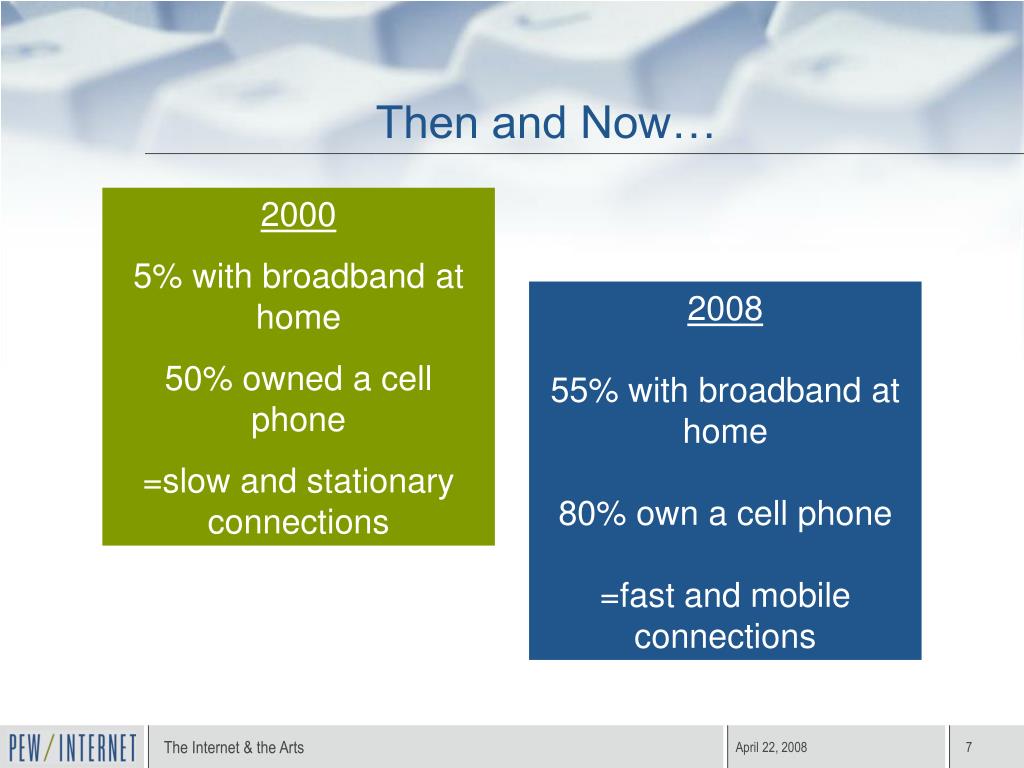 Then and Now…

2000

5% with broadband at home

50% owned a cell phone

=slow and stationary connections

2008

55% with broadband at home

80% own a cell phone

=fast and mobile connections

PEW/INTERNET

The Internet & the Arts

April 22, 2008

7